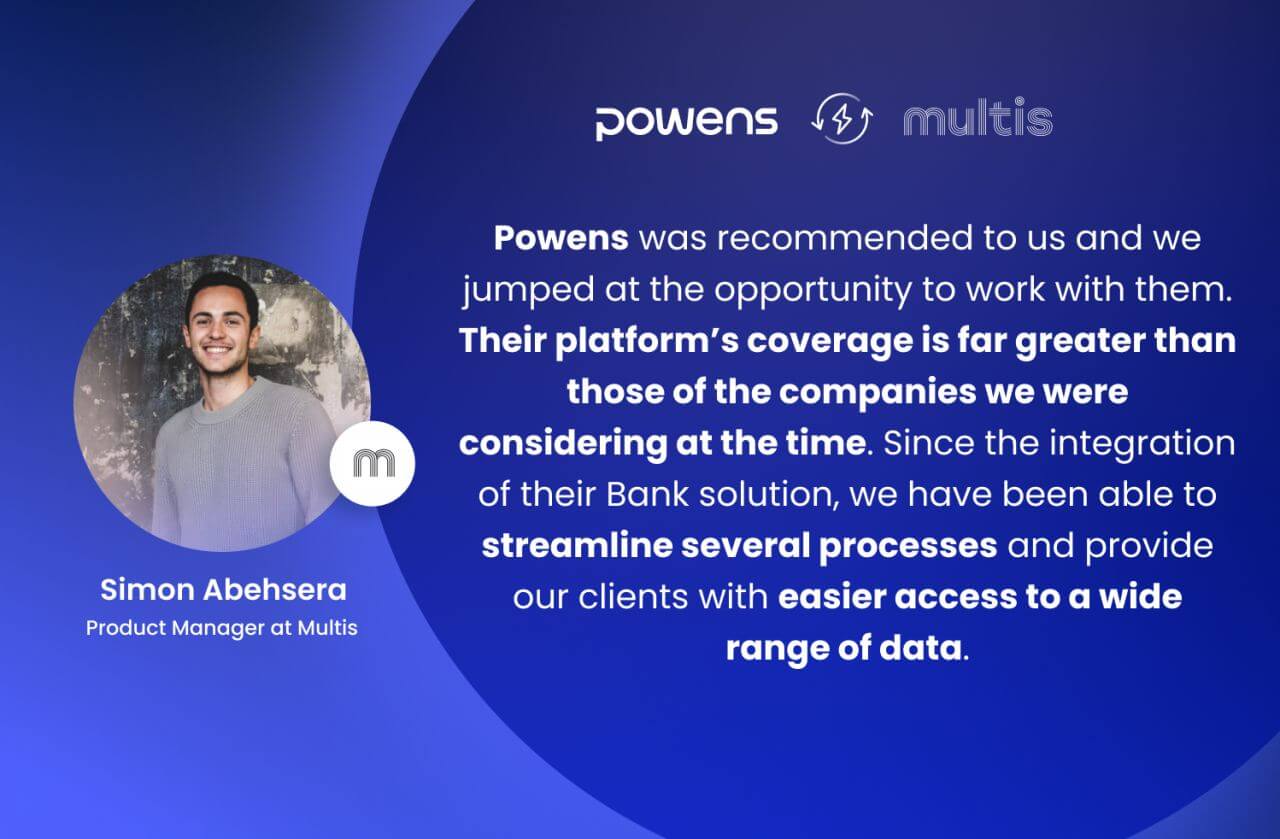 powens multis

Powens was recommended to us and we jumped at the opportunity to work with them. Their platform's coverage is far greater than those of the companies we were considering at the time. Since the integration of their Bank solution, we have been able to streamline several processes and provide our clients with easier access to a wide range of data.

m

Simon Abehsera
Product Manager at Multis